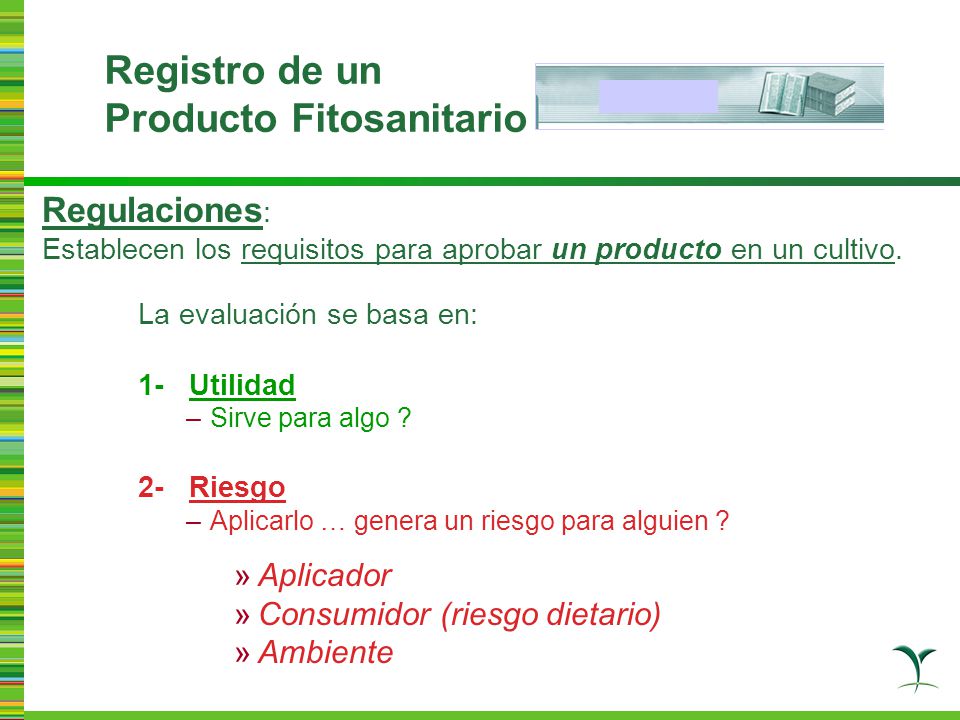 Registro de un Producto Fitosanitario

Regulaciones:
Establecen los requisitos para aprobar un producto en un cultivo.

La evaluación se basa en:

1- Utilidad
– Sirve para algo ?

2- Riesgo
– Aplicarlo … genera un riesgo para alguien ?

» Aplicador
» Consumidor (riesgo dietario)
» Ambiente